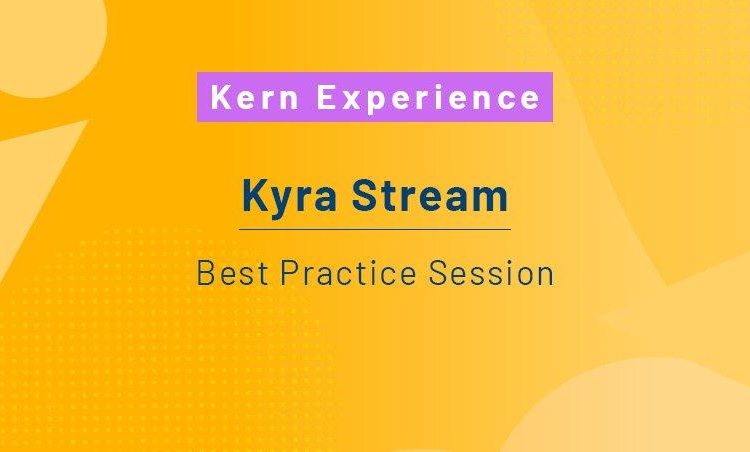 Kern Experience

Kyra Stream

Best Practice Session